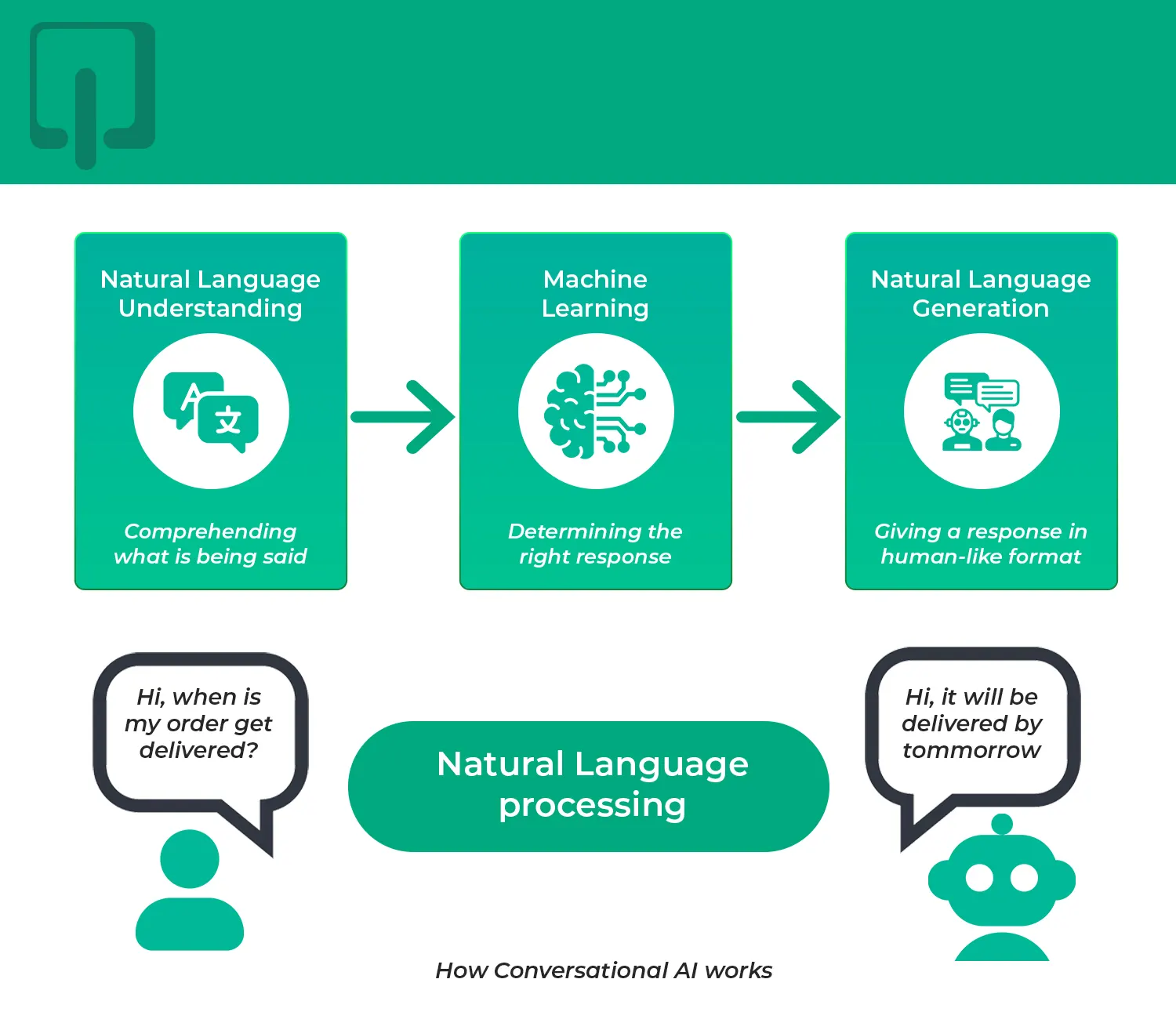 Natural Language Understanding

A 文

Comprehending what is being said

Machine Learning

Determining the right response

Natural Language Generation

Giving a response in human-like format

Hi, when is my order get delivered?

Natural Language processing

Hi, it will be delivered by tommorrow

How Conversational AI works